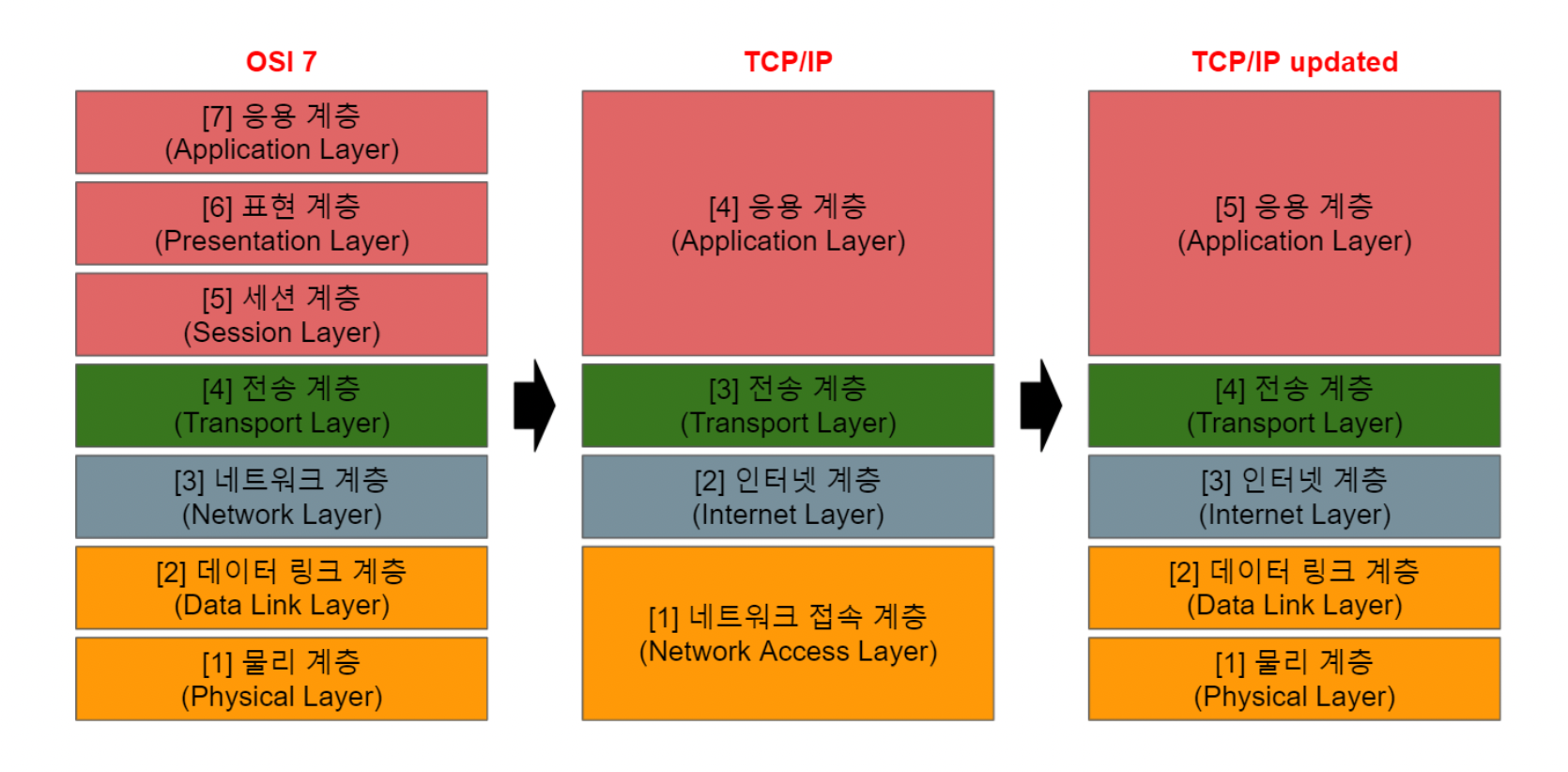 OSI 7

[7] 응용 계층
(Application Layer)

[6] 표현 계층
(Presentation Layer)

[5] 세션 계층
(Session Layer)

[4] 전송 계층
(Transport Layer)

[3] 네트워크 계층
(Network Layer)

[2] 데이터 링크 계층
(Data Link Layer)

[1] 물리 계층
(Physical Layer)

TCP/IP

[4] 응용 계층
(Application Layer)

[3] 전송 계층
(Transport Layer)

[2] 인터넷 계층
(Internet Layer)

[1] 네트워크 접속 계층
(Network Access Layer)

TCP/IP updated

[5] 응용 계층
(Application Layer)

[4] 전송 계층
(Transport Layer)

[3] 인터넷 계층
(Internet Layer)

[2] 데이터 링크 계층
(Data Link Layer)

[1] 물리 계층
(Physical Layer)